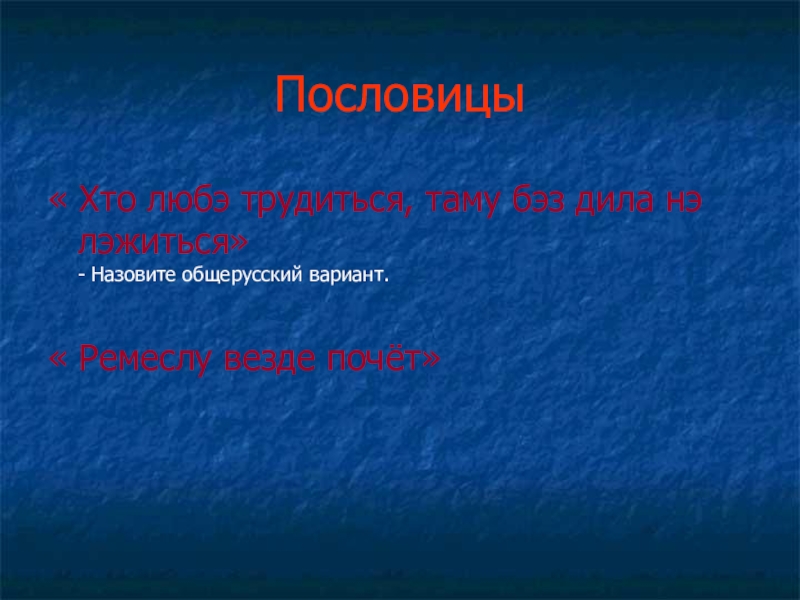 Пословицы

« Хто любэ трудиться, таму бэз дила нэ лэжиться»
- Назовите общерусский вариант.

« Ремеслу везде почёт»